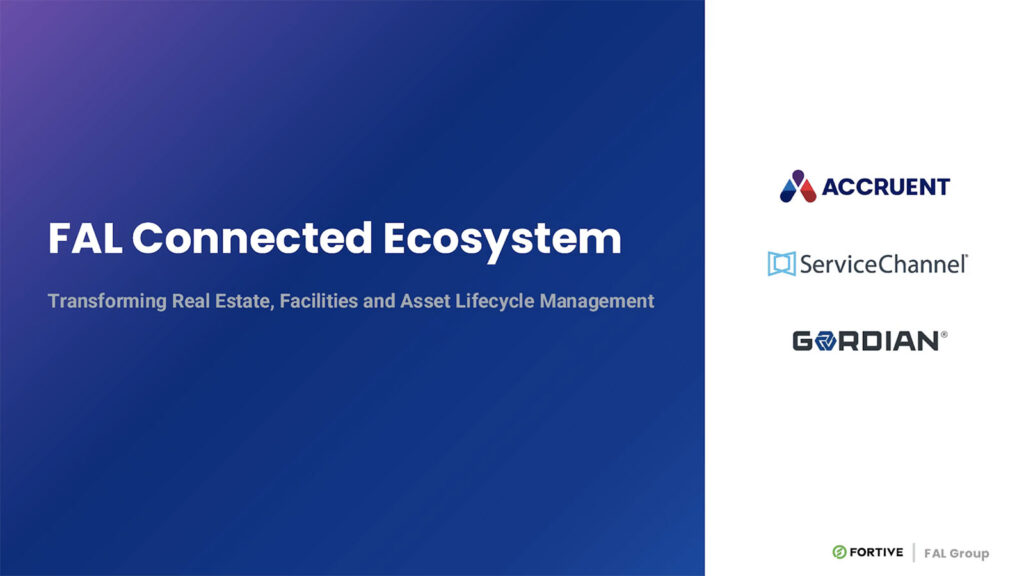 FAL Connected Ecosystem

Transforming Real Estate, Facilities and Asset Lifecycle Management

ACCRUENT

ServiceChannel

GORDIAN®

FORTIVE | FAL Group